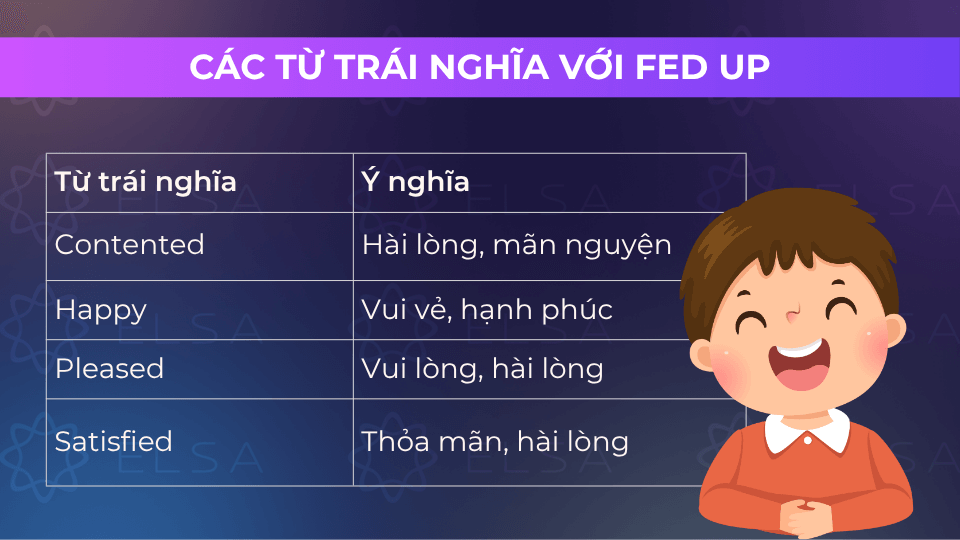 CÁC TỪ TRÁI NGHĨA VỚI FED UP

| Từ trái nghĩa | Ý nghĩa |
|---|---|
| Contented | Hài lòng, mãn nguyện |
| Happy | Vui vẻ, hạnh phúc |
| Pleased | Vui lòng, hài lòng |
| Satisfied | Thỏa mãn, hài lòng |

ELSA